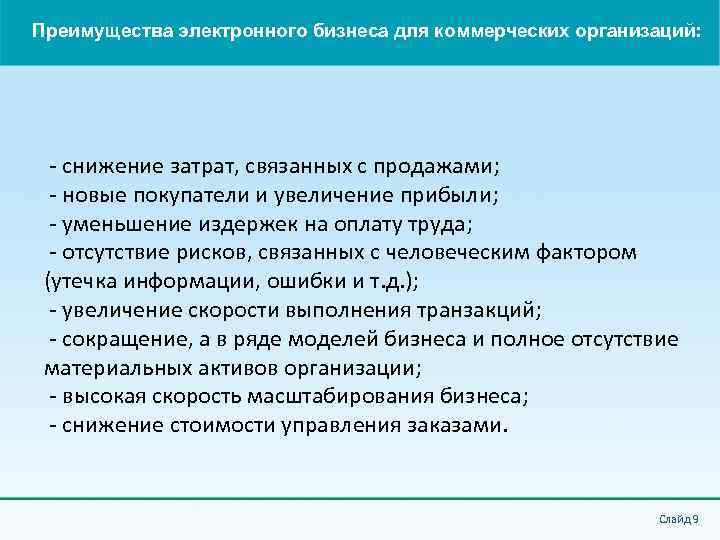 Преимущества электронного бизнеса для коммерческих организаций:

- снижение затрат, связанных с продажами;
- новые покупатели и увеличение прибыли;
- уменьшение издержек на оплату труда;
- отсутствие рисков, связанных с человеческим фактором (утечка информации, ошибки и т.д.);
- увеличение скорости выполнения транзакций;
- сокращение, а в ряде моделей бизнеса и полное отсутствие материальных активов организации;
- высокая скорость масштабирования бизнеса;
- снижение стоимости управления заказами.

Слайд 9